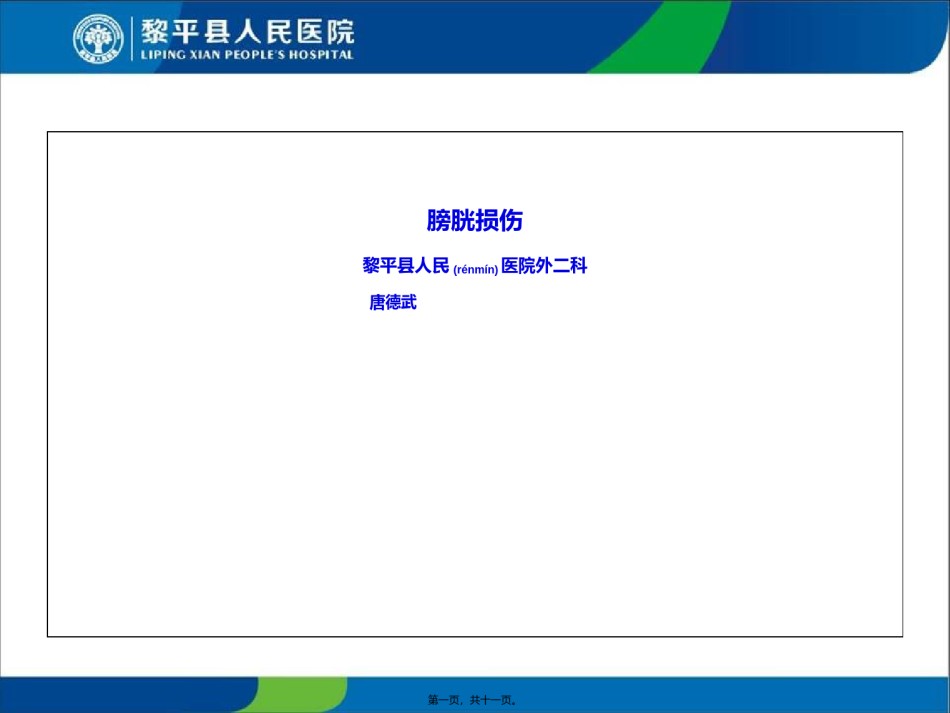 黎平县人民医院
LIPING XIAN PEOPLE'S HOSPITAL

膀胱损伤

黎平县人民 (rénmín) 医院外二科

唐德武

第一页，共十一页。